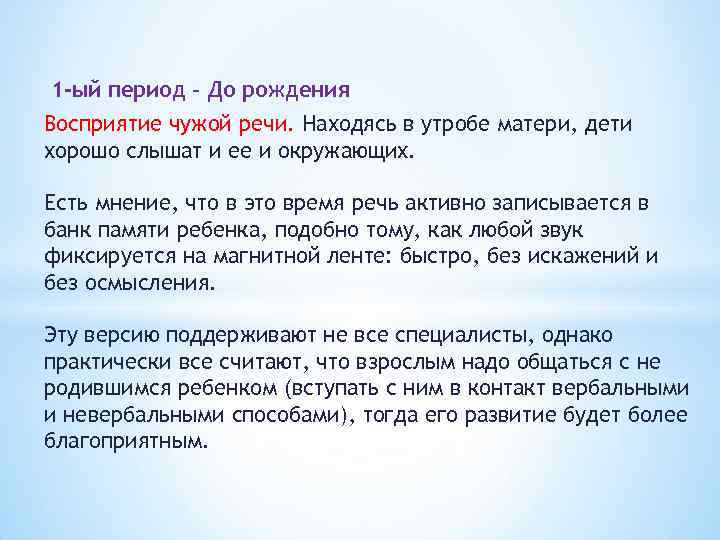 1-ый период – До рождения

Восприятие чужой речи. Находясь в утробе матери, дети хорошо слышат и ее и окружающих.

Есть мнение, что в это время речь активно записывается в банк памяти ребенка, подобно тому, как любой звук фиксируется на магнитной ленте: быстро, без искажений и без осмысления.

Эту версию поддерживают не все специалисты, однако практически все считают, что взрослым надо общаться с не родившимся ребенком (вступать с ним в контакт вербальными и невербальными способами), тогда его развитие будет более благоприятным.